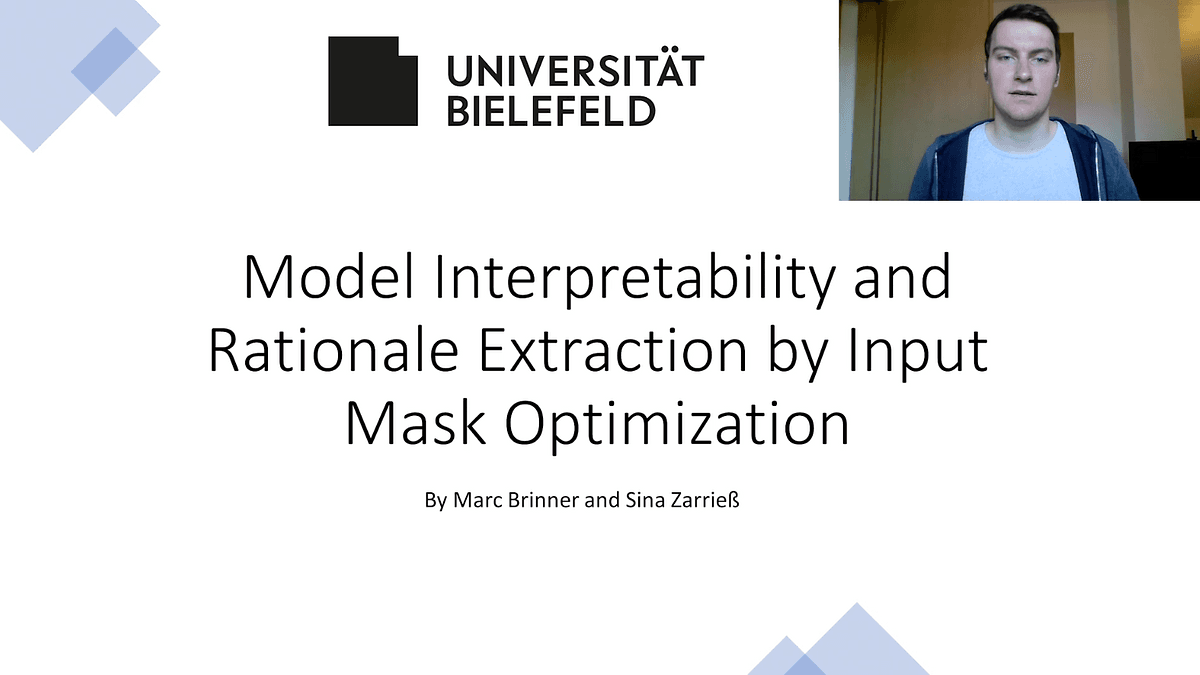 UNIVERSITÄT
BIELEFELD

Model Interpretability and Rationale Extraction by Input Mask Optimization

By Marc Brinner and Sina Zarrieß